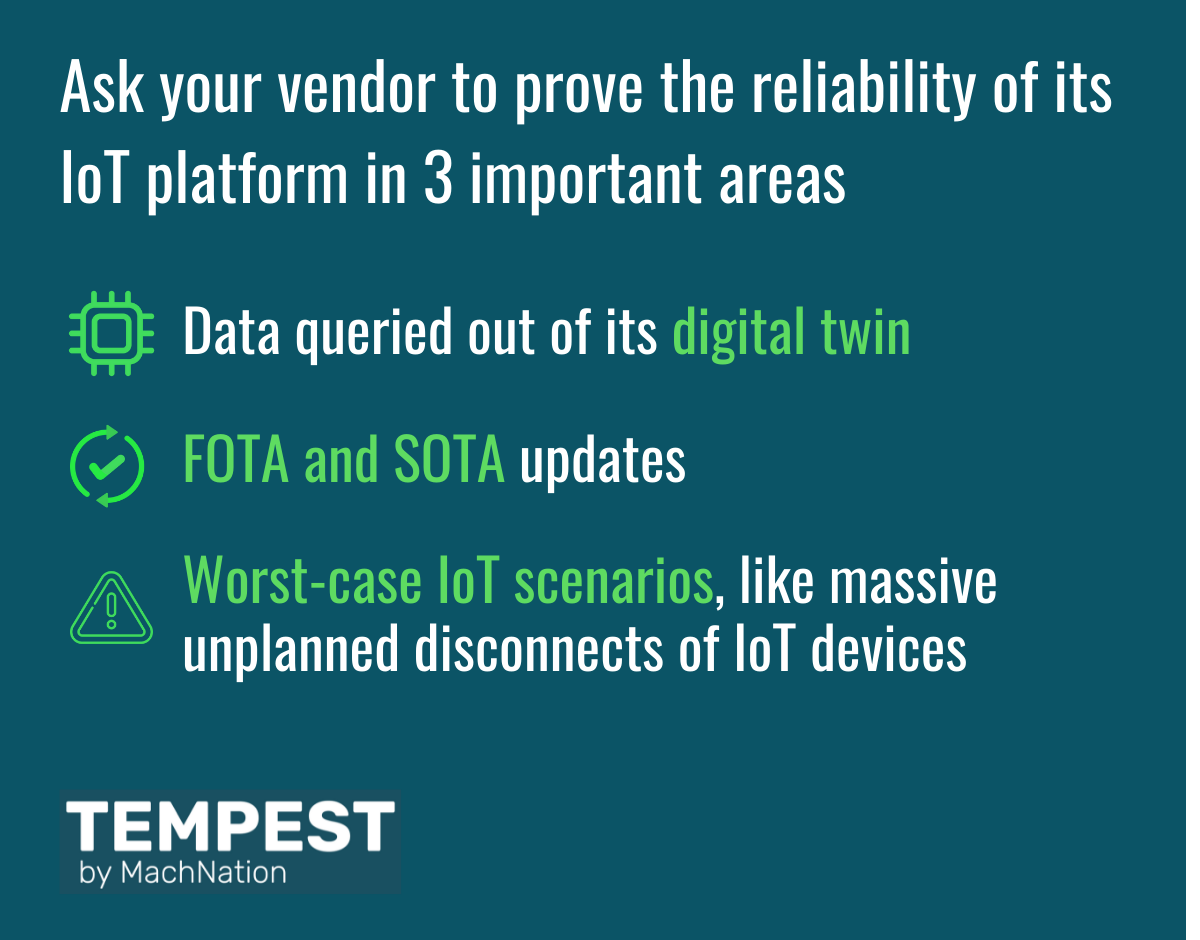 Ask your vendor to prove the reliability of its IoT platform in 3 important areas

Data queried out of its digital twin

FOTA and SOTA updates

Worst-case IoT scenarios, like massive unplanned disconnects of IoT devices

TEMPEST
by MachNation